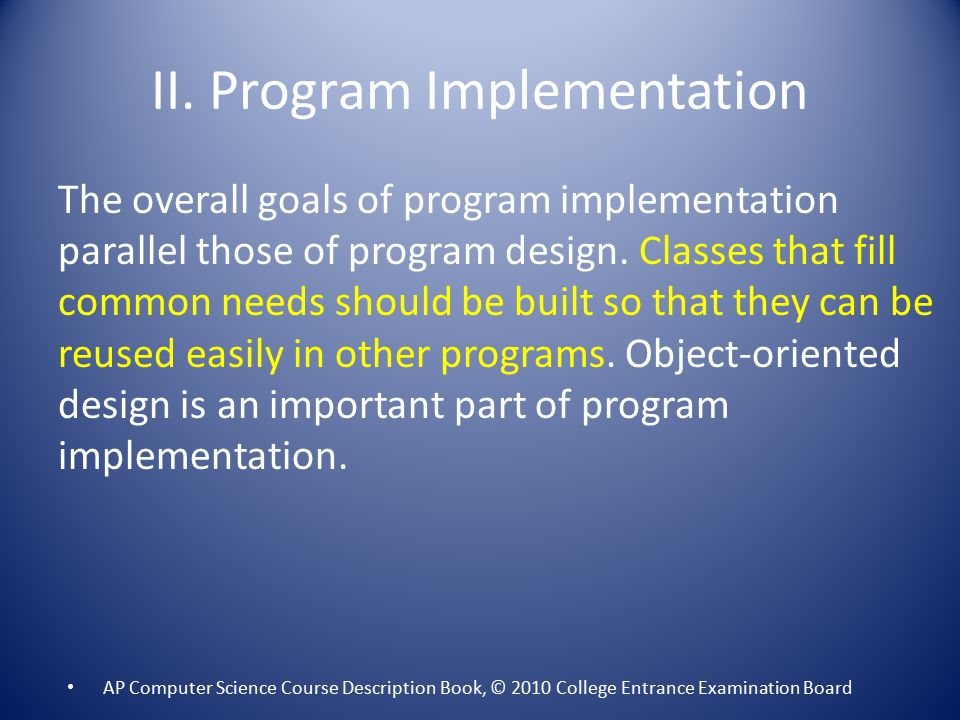 II. Program Implementation

The overall goals of program implementation parallel those of program design. Classes that fill common needs should be built so that they can be reused easily in other programs. Object-oriented design is an important part of program implementation.

• AP Computer Science Course Description Book, © 2010 College Entrance Examination Board